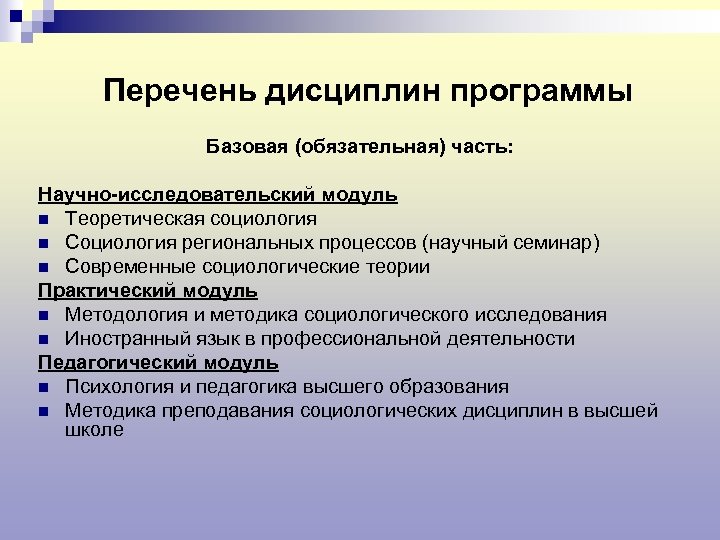 Перечень дисциплин программы

Базовая (обязательная) часть:

Научно-исследовательский модуль
- Теоретическая социология
- Социология региональных процессов (научный семинар)
- Современные социологические теории

Практический модуль
- Методология и методика социологического исследования
- Иностранный язык в профессиональной деятельности

Педагогический модуль
- Психология и педагогика высшего образования
- Методика преподавания социологических дисциплин в высшей школе